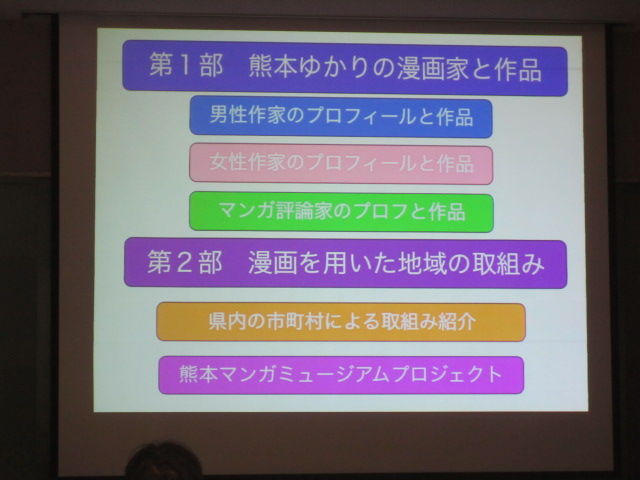 第１部　熊本ゆかりの漫画家と作品

男性作家のプロフィールと作品

女性作家のプロフィールと作品

マンガ評論家のプロフと作品

第２部　漫画を用いた地域の取組み

県内の市町村による取組み紹介

熊本マンガミュージアムプロジェクト